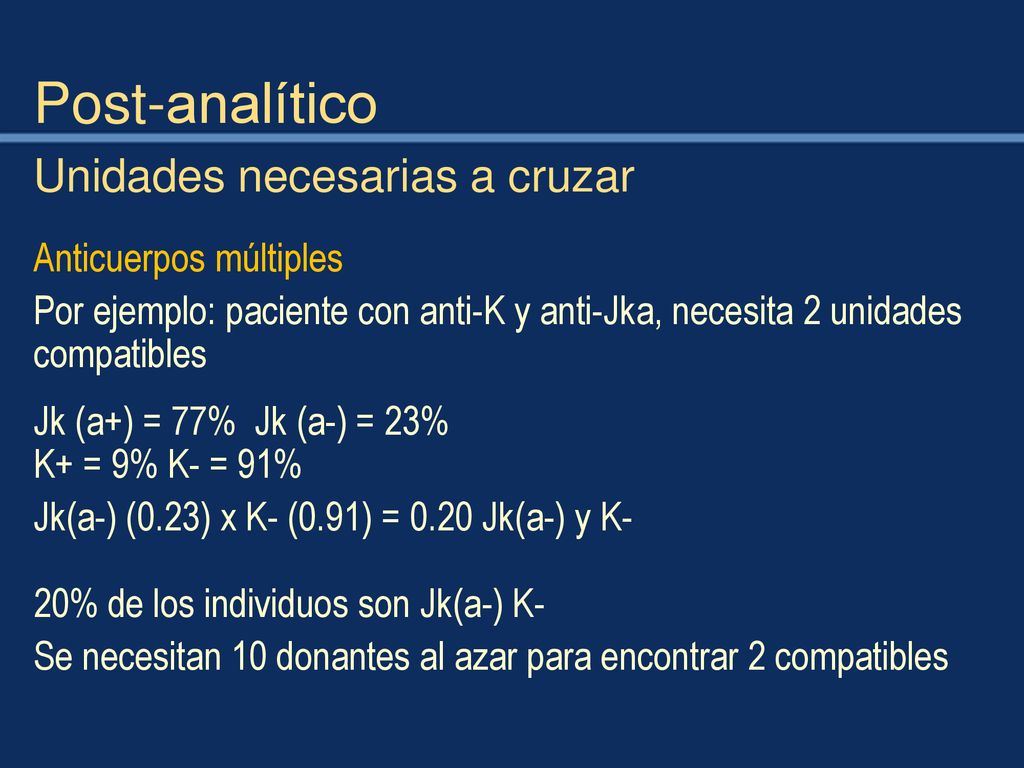 Post-analítico

Unidades necesarias a cruzar

Anticuerpos múltiples

Por ejemplo: paciente con anti-K y anti-Jka, necesita 2 unidades compatibles

Jk (a+) = 77%  Jk (a-) = 23%
K+ = 9% K- = 91%

Jk(a-) (0.23) x K- (0.91) = 0.20 Jk(a-) y K-

20% de los individuos son Jk(a-) K-

Se necesitan 10 donantes al azar para encontrar 2 compatibles